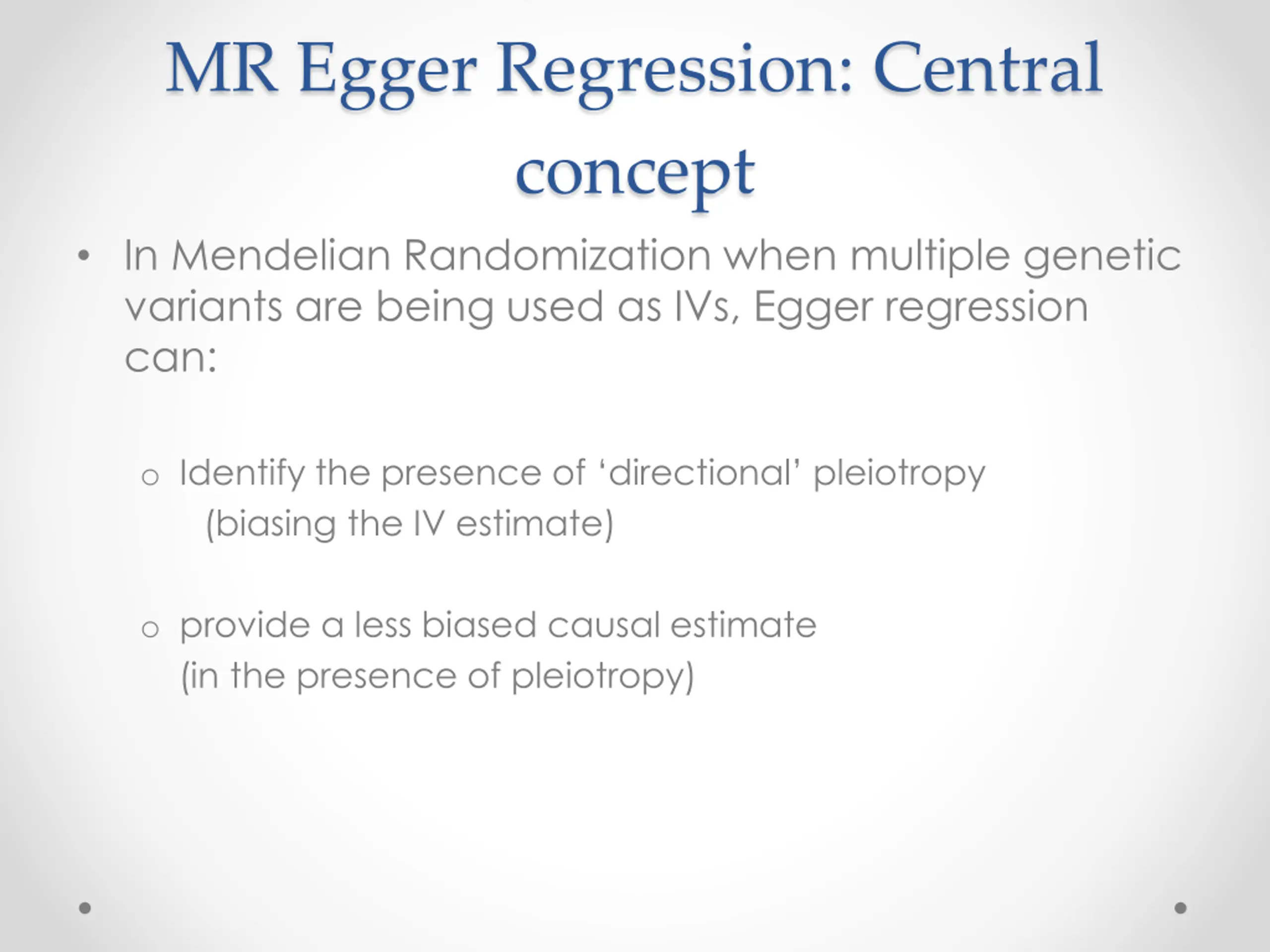 MR Egger Regression: Central concept

• In Mendelian Randomization when multiple genetic variants are being used as IVs, Egger regression can:

o Identify the presence of ‘directional’ pleiotropy (biasing the IV estimate)

o provide a less biased causal estimate (in the presence of pleiotropy)